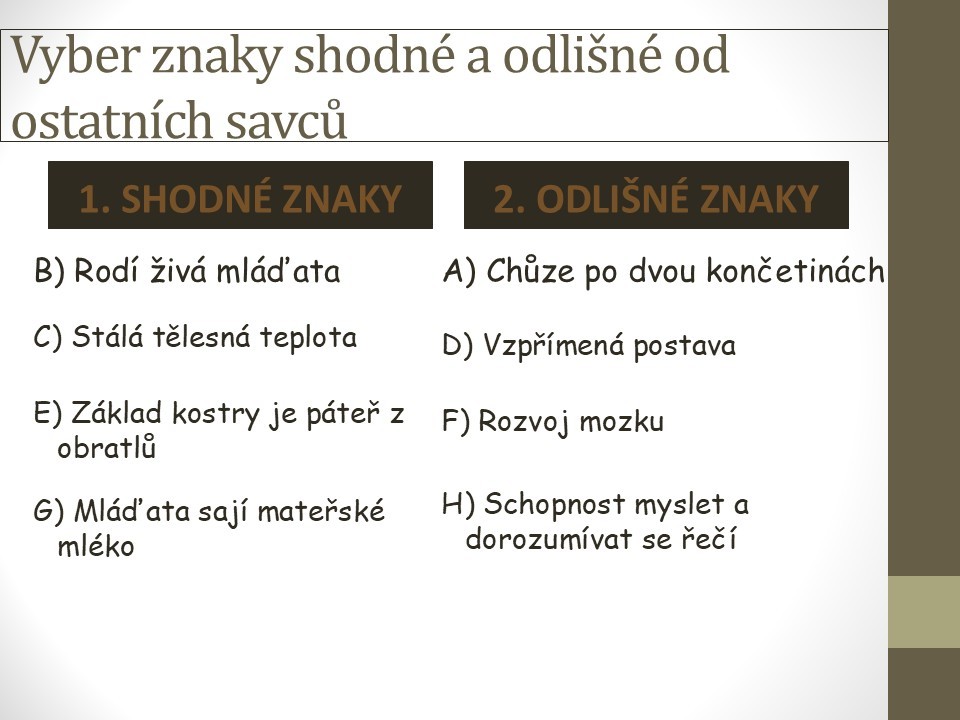 Vyber znaky shodné a odlišné od ostatních savců

1. SHODNÉ ZNAKY

B) Rodí živá mláďata

C) Stálá tělesná teplota

E) Základ kostry je páteř z obratlů

G) Mláďata sají mateřské mléko

2. ODLIŠNÉ ZNAKY

A) Chůze po dvou končetinách

D) Vzpřímená postava

F) Rozvoj mozku

H) Schopnost myslet a dorozumívat se řečí